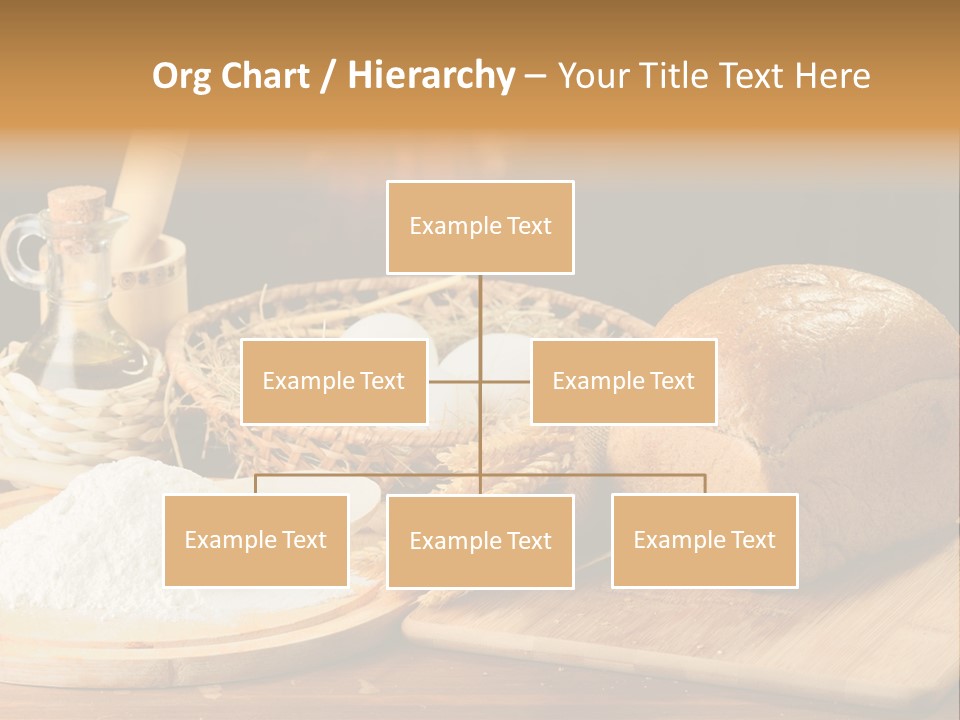 Org Chart / Hierarchy – Your Title Text Here

Example Text

Example Text

Example Text

Example Text

Example Text

Example Text